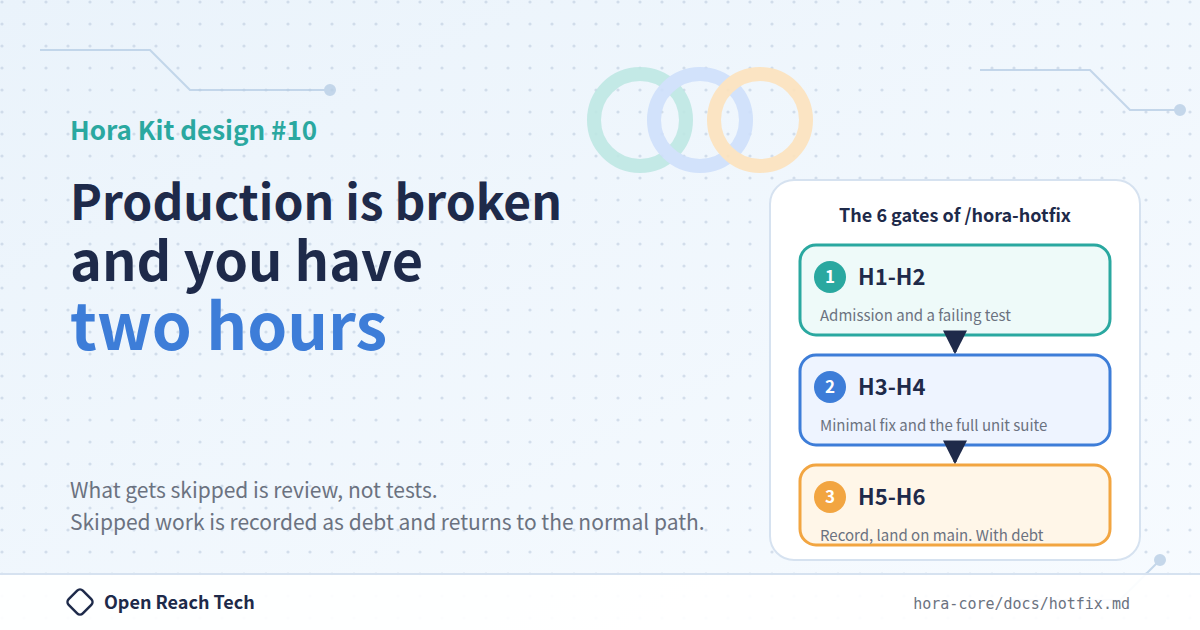 Hora Kit design #10

Production is broken and you have two hours

What gets skipped is review, not tests.
Skipped work is recorded as debt and returns to the normal path.

The 6 gates of /hora-hotfix

1 H1-H2
Admission and a failing test

2 H3-H4
Minimal fix and the full unit suite

3 H5-H6
Record, land on main. With debt

Open Reach Tech

hora-core/docs/hotfix.md